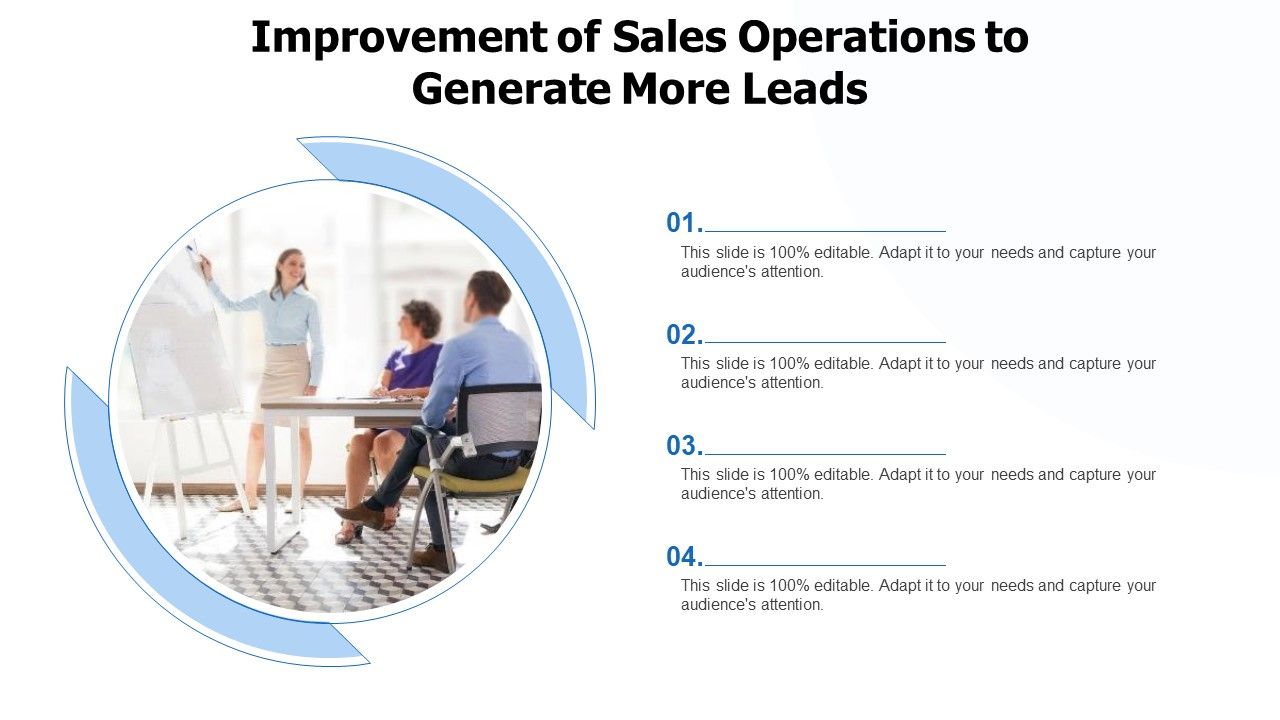 Improvement of Sales Operations to Generate More Leads

01.

This slide is 100% editable. Adapt it to your needs and capture your audience's attention.

02.

This slide is 100% editable. Adapt it to your needs and capture your audience's attention.

03.

This slide is 100% editable. Adapt it to your needs and capture your audience's attention.

04.

This slide is 100% editable. Adapt it to your needs and capture your audience's attention.